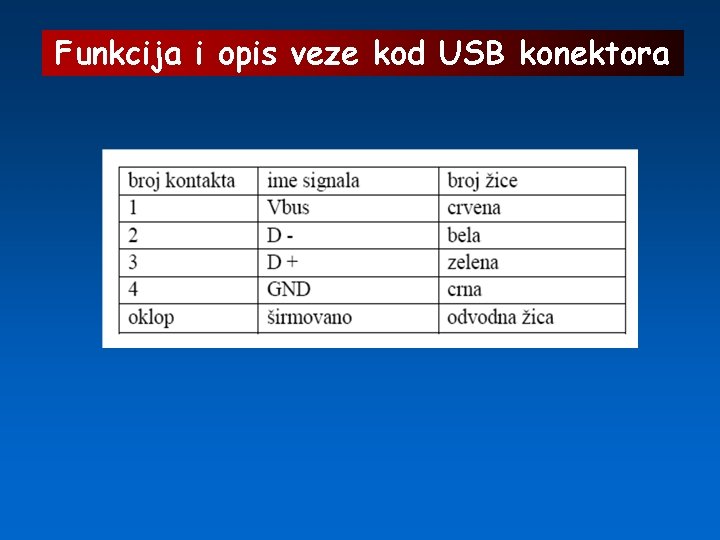 Funkcija i opis veze kod USB konektora

| broj kontakta | ime signala | broj žice |
|---|---|---|
| 1 | Vbus | crvena |
| 2 | D - | bela |
| 3 | D + | zelena |
| 4 | GND | crna |
| oklop | širmovano | odvodna žica |